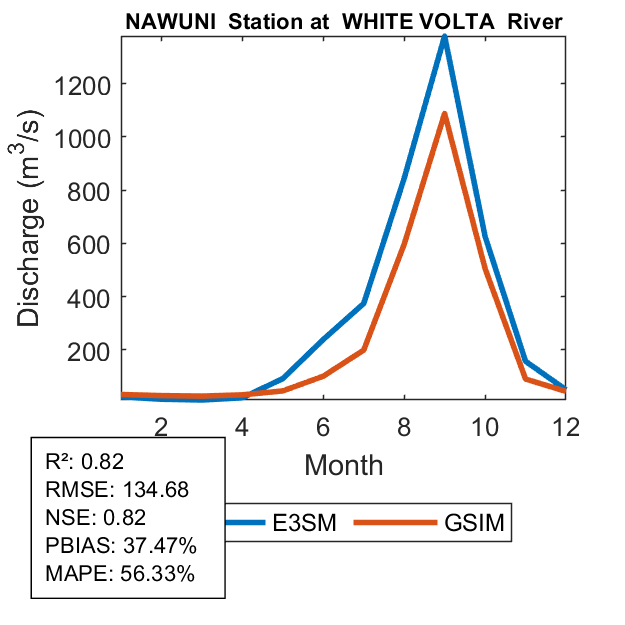 NAWUNI Station at WHITE VOLTA River

Discharge ($m^3/s$)

1200
1000
800
600
400
200

2
4
6
8
10
12

Month

R²: 0.82
RMSE: 134.68
NSE: 0.82
PBIAS: 37.47%
MAPE: 56.33%

E3SM
GSIM